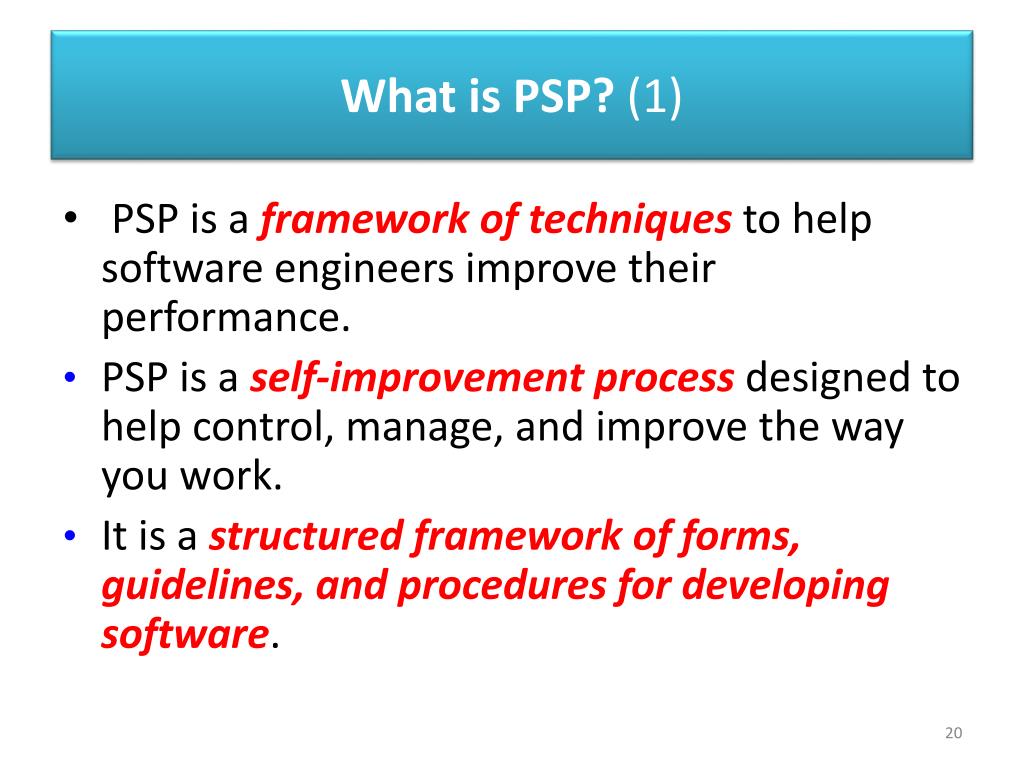 What is PSP? (1)

• PSP is a framework of techniques to help software engineers improve their performance.
• PSP is a self-improvement process designed to help control, manage, and improve the way you work.
• It is a structured framework of forms, guidelines, and procedures for developing software.

20